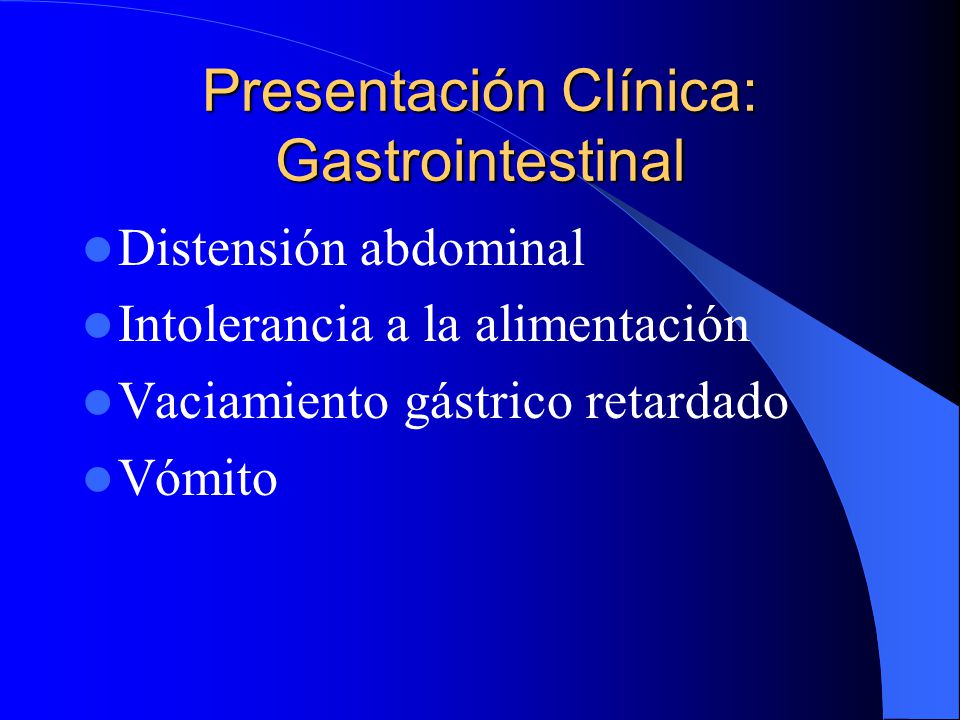 Presentación Clínica: Gastrointestinal

- Distensión abdominal
- Intolerancia a la alimentación
- Vaciamiento gástrico retardado
- Vómito